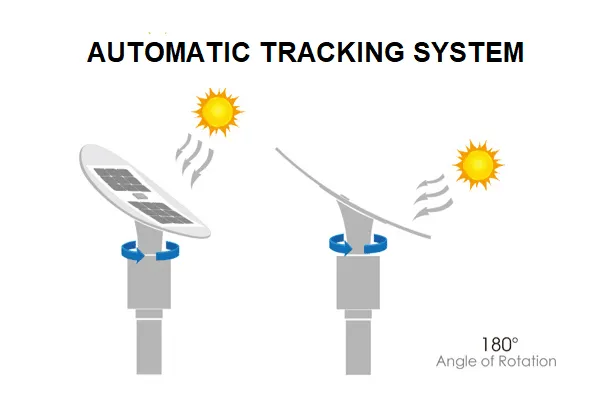 AUTOMATIC TRACKING SYSTEM

180°
Angle of Rotation